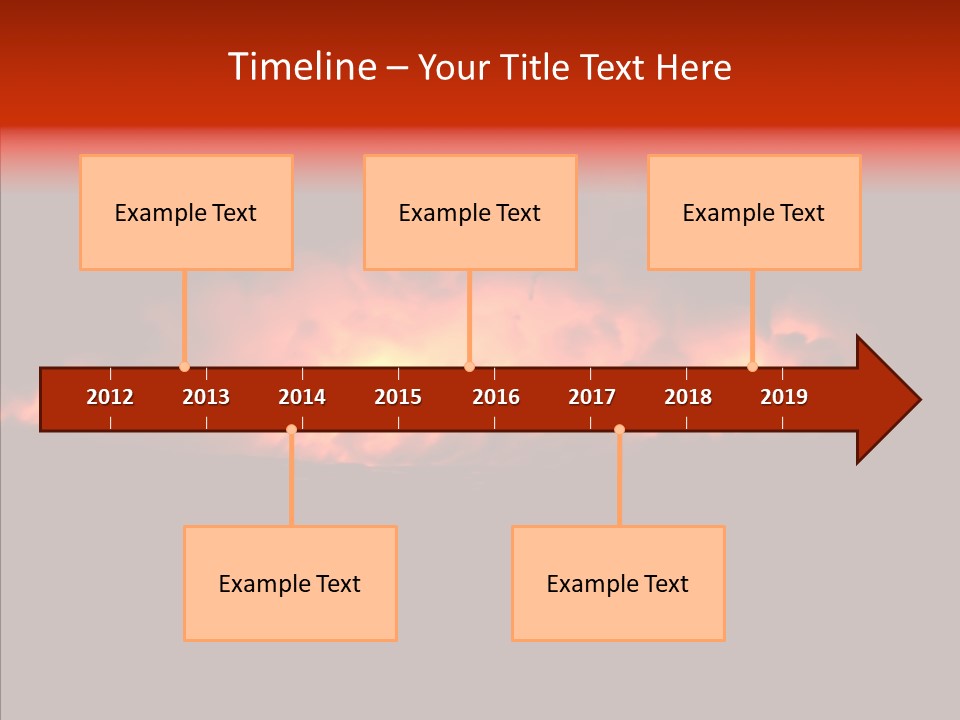 Timeline – Your Title Text Here

Example Text

Example Text

Example Text

2012 2013 2014 2015 2016 2017 2018 2019

Example Text

Example Text